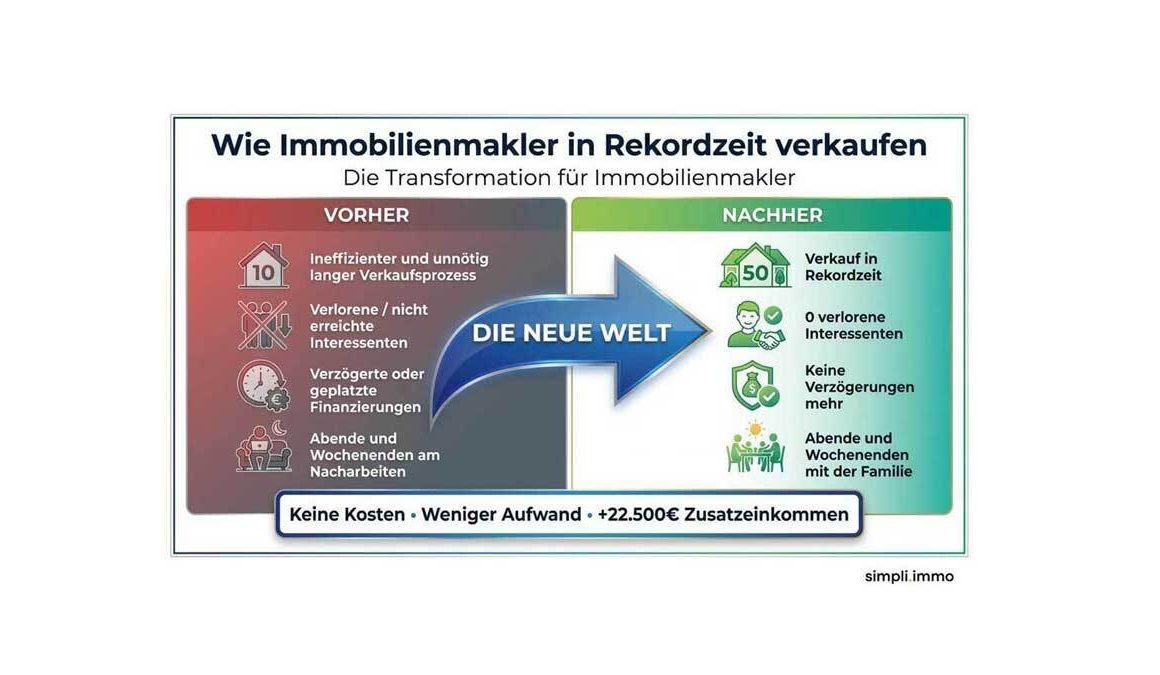 Wie Immobilienmakler in Rekordzeit verkaufen
Die Transformation für Immobilienmakler

VORHER

10

Ineffizienter und unnötig langer Verkaufsprozess

Verlorene / nicht erreichte Interessenten

Verzögerte oder geplatzte Finanzierungen

Abende und Wochenenden am Nacharbeiten

DIE NEUE WELT

NACHHER

50

Verkauf in Rekordzeit

0 verlorene Interessenten

Keine Verzögerungen mehr

Abende und Wochenenden mit der Familie

Keine Kosten • Weniger Aufwand • +22.500€ Zusatzeinkommen

simpli.immo